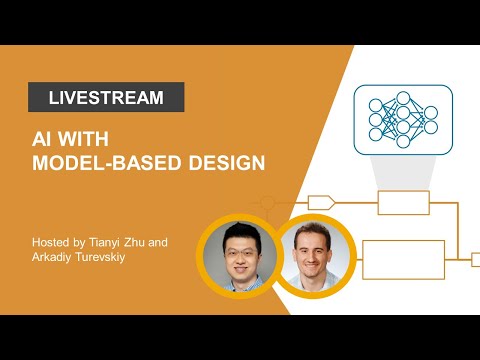 LIVESTREAM

AI WITH MODEL-BASED DESIGN

Hosted by Tianyi Zhu and Arkadiy Turevskiy